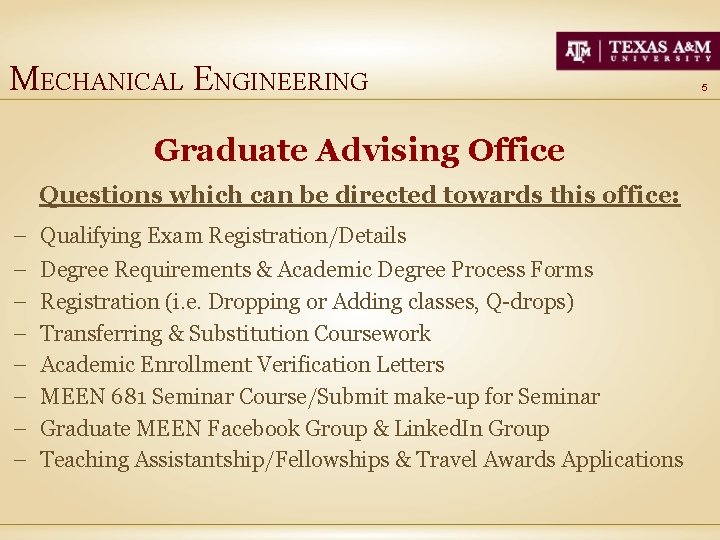 ATM | TEXAS A&M UNIVERSITY

MECHANICAL ENGINEERING

5

Graduate Advising Office

Questions which can be directed towards this office:

– Qualifying Exam Registration/Details
– Degree Requirements & Academic Degree Process Forms
– Registration (i.e. Dropping or Adding classes, Q-drops)
– Transferring & Substitution Coursework
– Academic Enrollment Verification Letters
– MEEN 681 Seminar Course/Submit make-up for Seminar
– Graduate MEEN Facebook Group & LinkedIn Group
– Teaching Assistantship/Fellowships & Travel Awards Applications